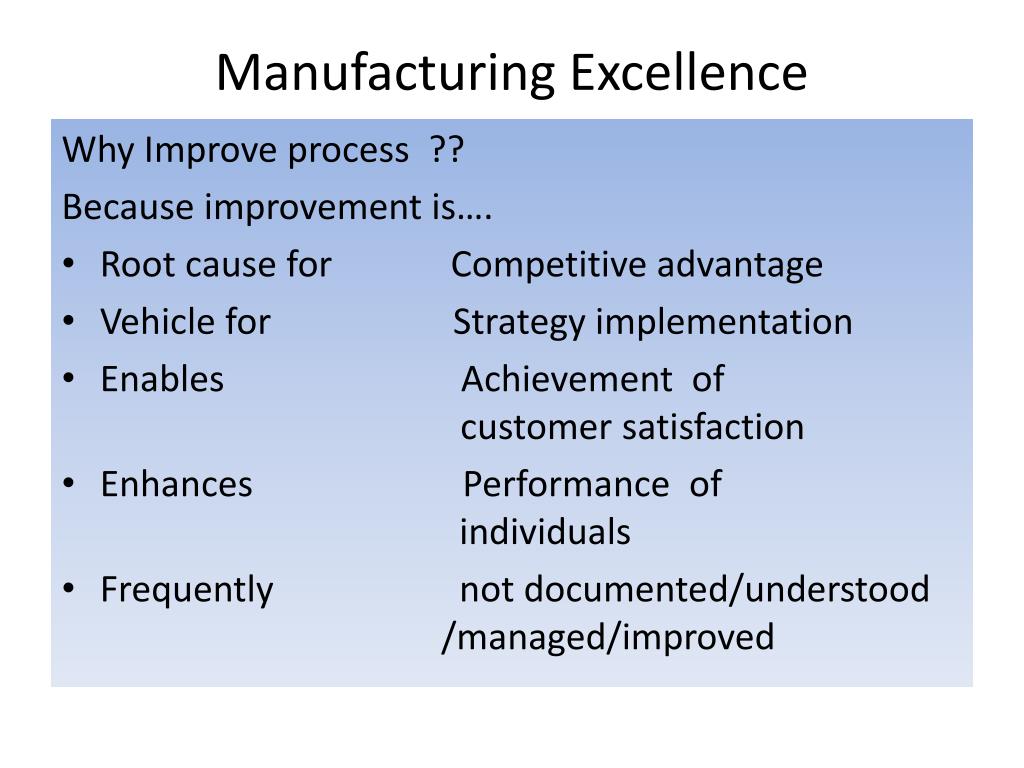 Manufacturing Excellence

Why Improve process ??

Because improvement is….

• Root cause for Competitive advantage
• Vehicle for Strategy implementation
• Enables Achievement of customer satisfaction
• Enhances Performance of individuals
• Frequently not documented/understood /managed/improved